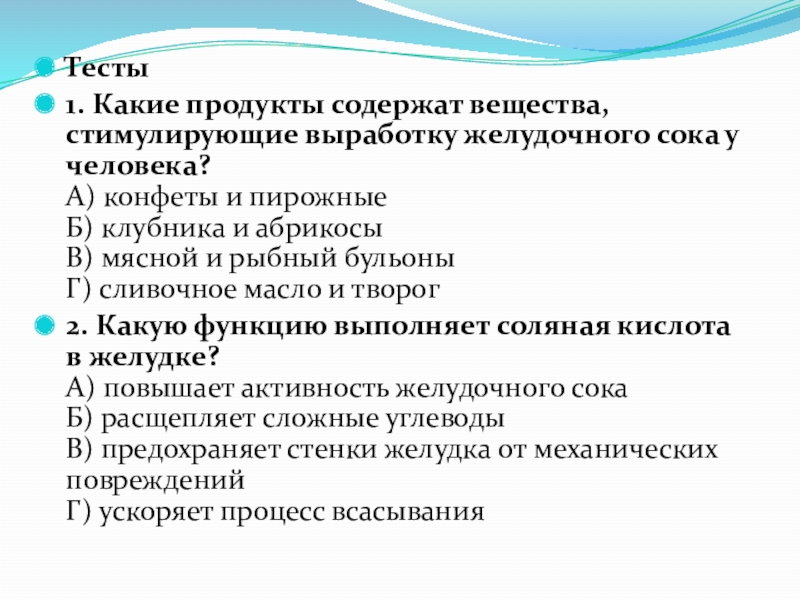 Тесты

1. Какие продукты содержат вещества, стимулирующие выработку желудочного сока у человека?
А) конфеты и пирожные
Б) клубника и абрикосы
В) мясной и рыбный бульоны
Г) сливочное масло и творог

2. Какую функцию выполняет соляная кислота в желудке?
А) повышает активность желудочного сока
Б) расщепляет сложные углеводы
В) предохраняет стенки желудка от механических повреждений
Г) ускоряет процесс всасывания